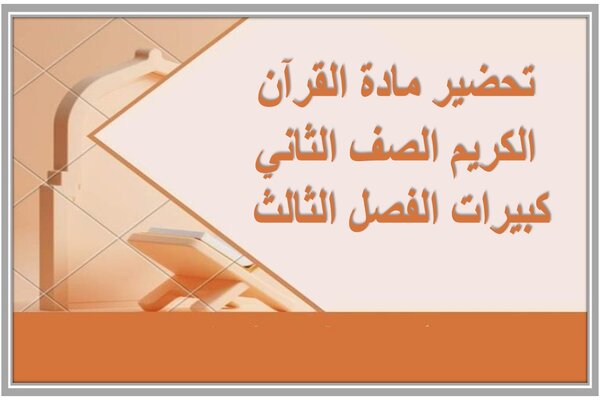 تحضير مادة القرآن الكريم الصف الثاني كبيرات الفصل الثالث